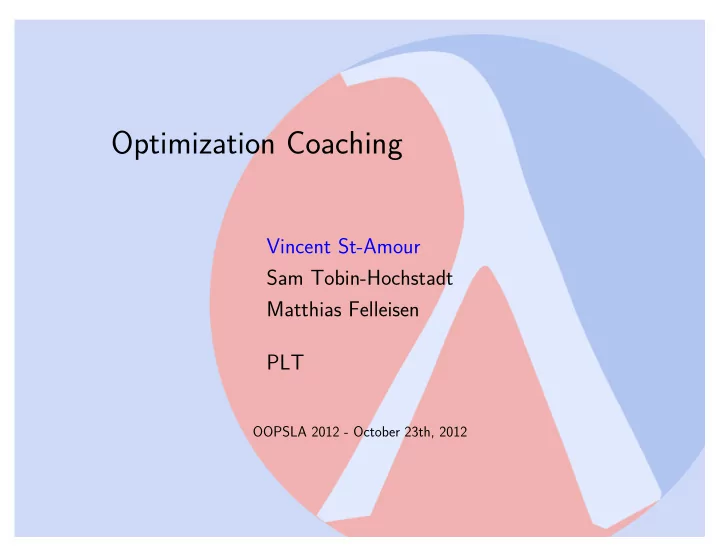 Optimization Coaching

Vincent St-Amour
Sam Tobin-Hochstadt
Matthias Felleisen

PLT

OOPSLA 2012 - October 23th, 2012